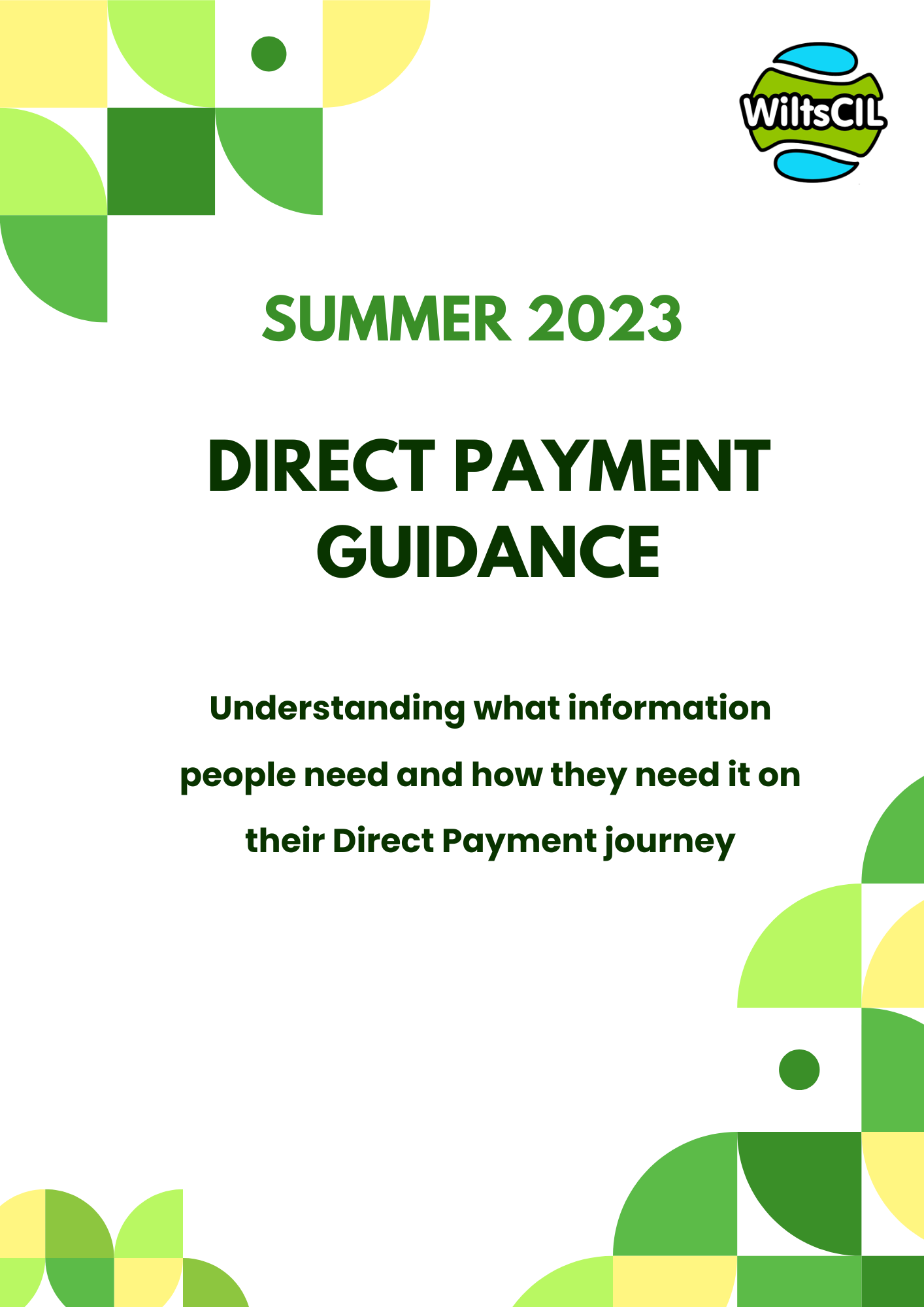 WiltsCIL

SUMMER 2023

DIRECT PAYMENT GUIDANCE

Understanding what information people need and how they need it on their Direct Payment journey